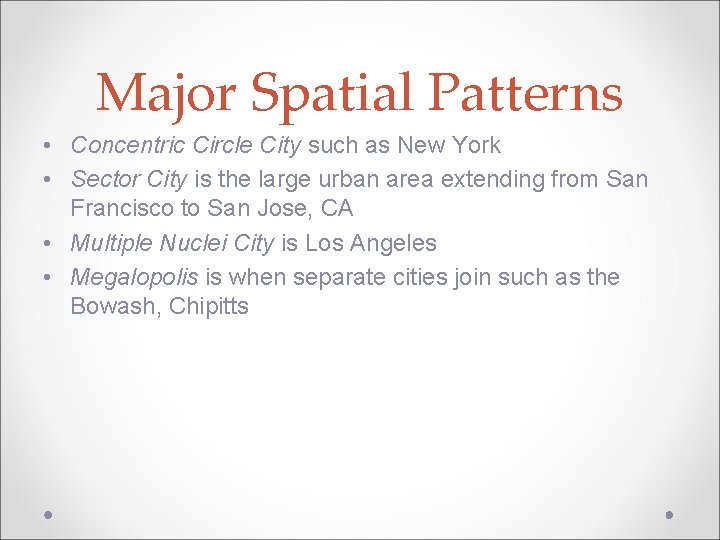 Major Spatial Patterns

• Concentric Circle City such as New York
• Sector City is the large urban area extending from San Francisco to San Jose, CA
• Multiple Nuclei City is Los Angeles
• Megalopolis is when separate cities join such as the Bowash, Chipitts